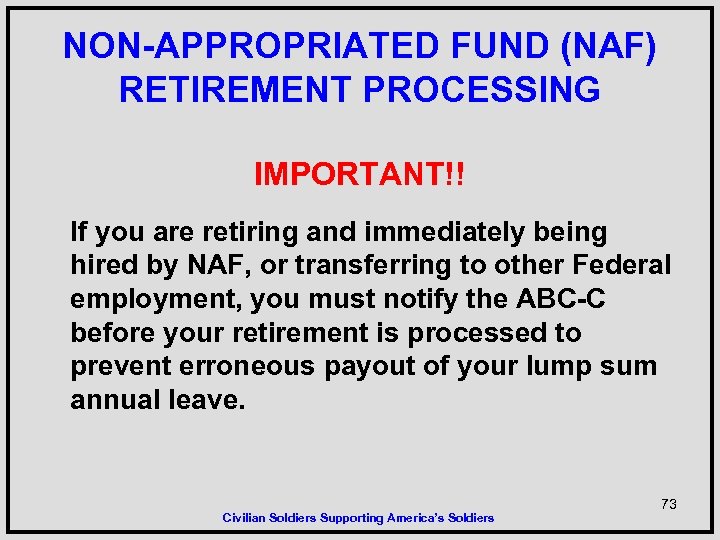 NON-APPROPRIATED FUND (NAF) RETIREMENT PROCESSING

IMPORTANT!!

If you are retiring and immediately being hired by NAF, or transferring to other Federal employment, you must notify the ABC-C before your retirement is processed to prevent erroneous payout of your lump sum annual leave.

73

Civilian Soldiers Supporting America's Soldiers